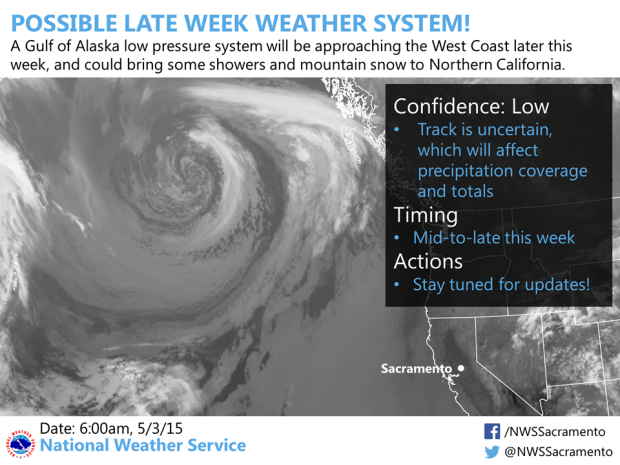 POSSIBLE LATE WEEK WEATHER SYSTEM!

A Gulf of Alaska low pressure system will be approaching the West Coast later this week, and could bring some showers and mountain snow to Northern California.

Confidence: Low
• Track is uncertain, which will affect precipitation coverage and totals

Timing
• Mid-to-late this week

Actions
• Stay tuned for updates!

Sacramento

Date: 6:00am, 5/3/15
National Weather Service

/NWSSacramento
@NWSSacramento